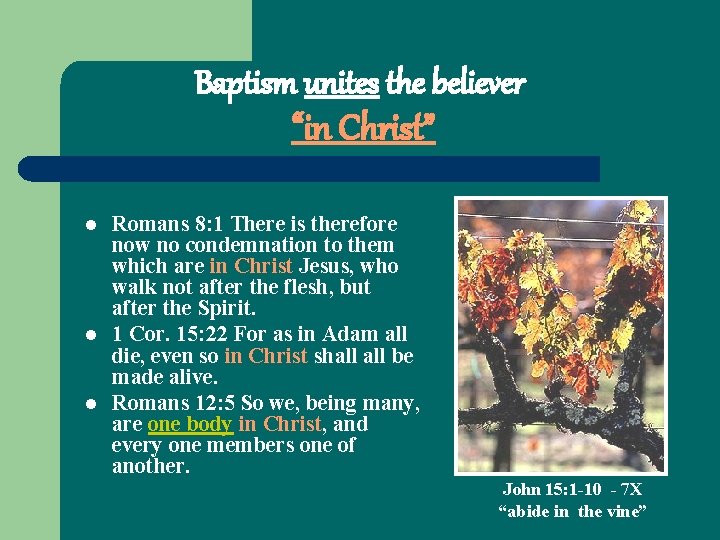 Baptism unites the believer
"in Christ"

- Romans 8:1 There is therefore now no condemnation to them which are in Christ Jesus, who walk not after the flesh, but after the Spirit.
- 1 Cor. 15:22 For as in Adam all die, even so in Christ shall all be made alive.
- Romans 12:5 So we, being many, are one body in Christ, and every one members one of another.

John 15:1-10 - 7X
"abide in the vine"